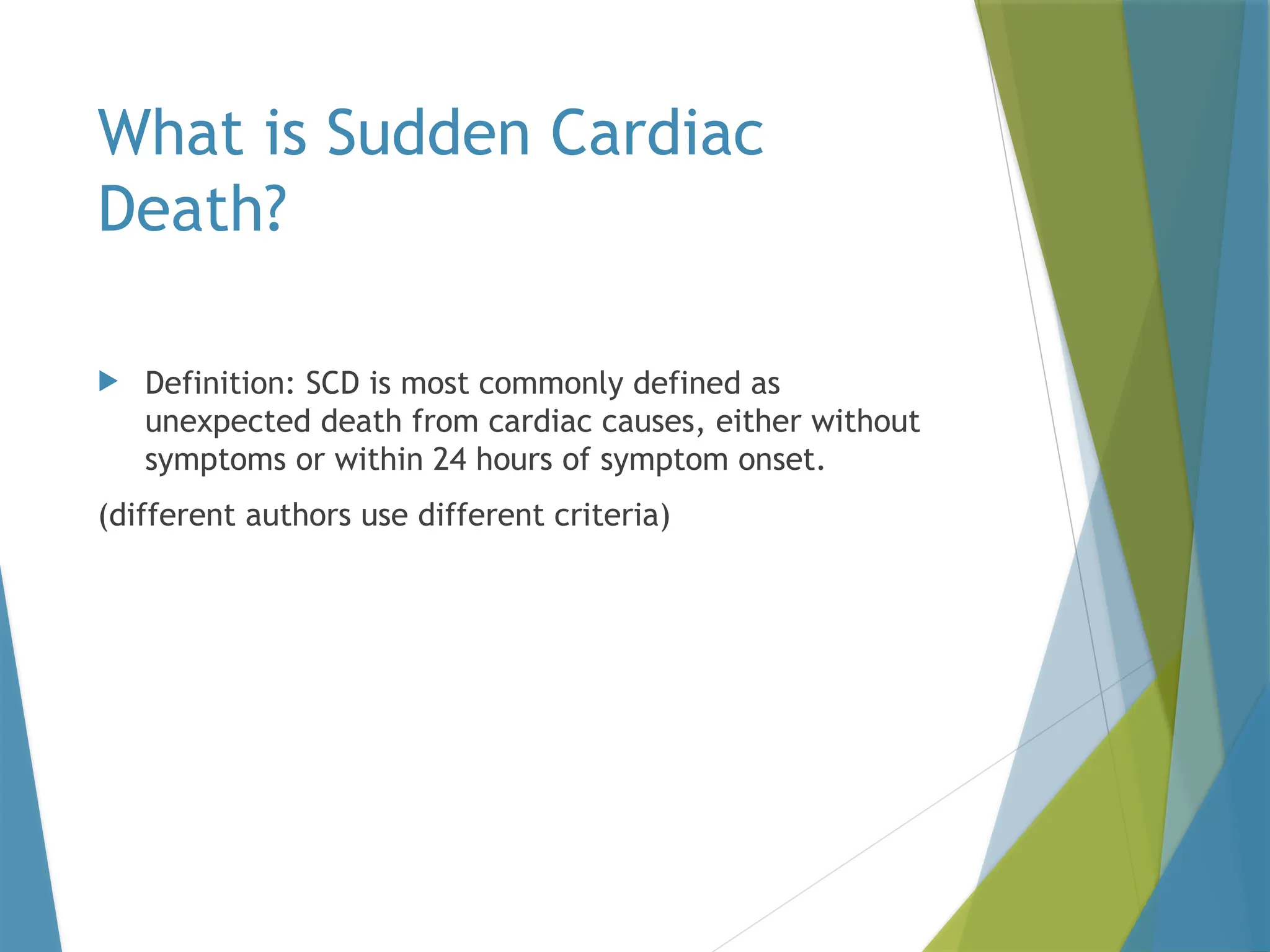 What is Sudden Cardiac Death?

Definition: SCD is most commonly defined as unexpected death from cardiac causes, either without symptoms or within 24 hours of symptom onset.

(different authors use different criteria)